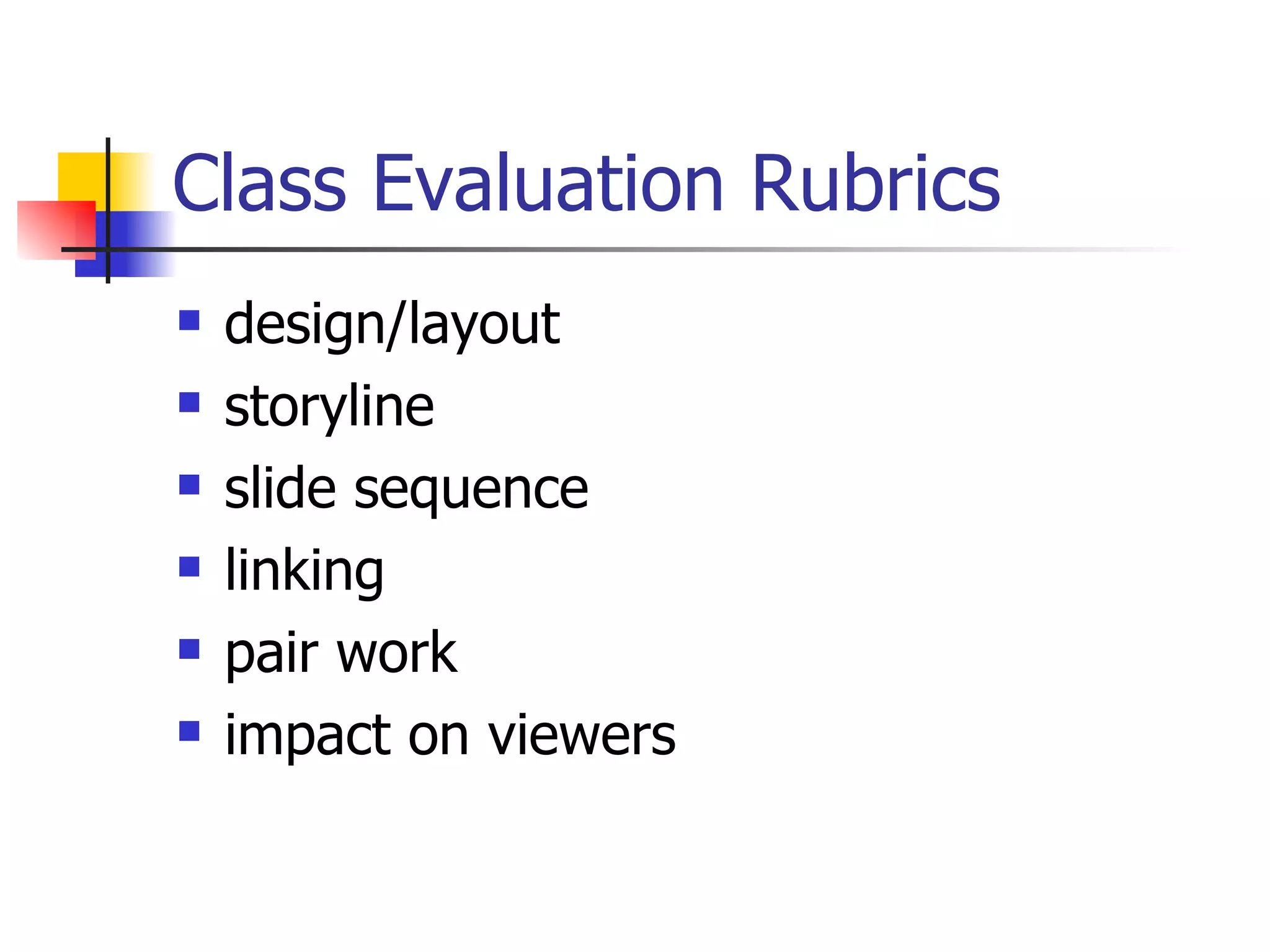 Class Evaluation Rubrics

- design/layout
- storyline
- slide sequence
- linking
- pair work
- impact on viewers